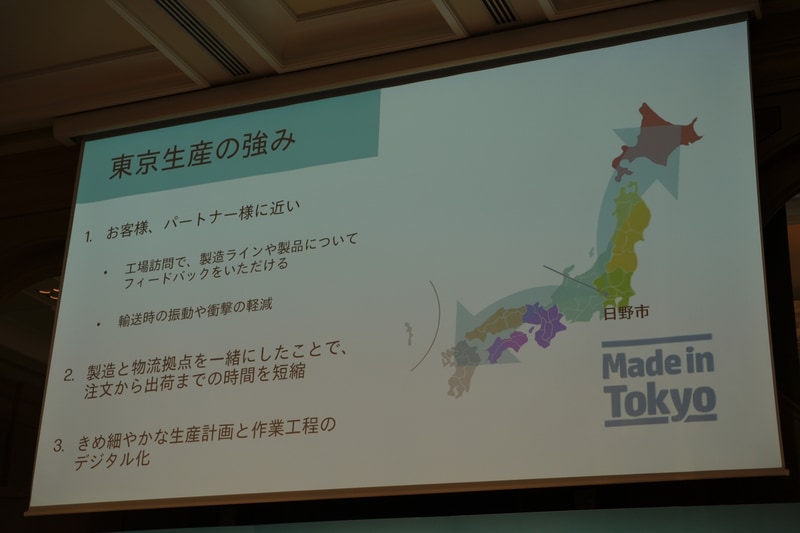 東京生産の強み

1. お客様、パートナー様に近い

• 工場訪問で、製造ラインや製品についてフィードバックをいただける

• 輸送時の振動や衝撃の軽減

2. 製造と物流拠点を一緒にしたことで、注文から出荷までの時間を短縮

3. きめ細やかな生産計画と作業工程のデジタル化

日野市

Made in Tokyo